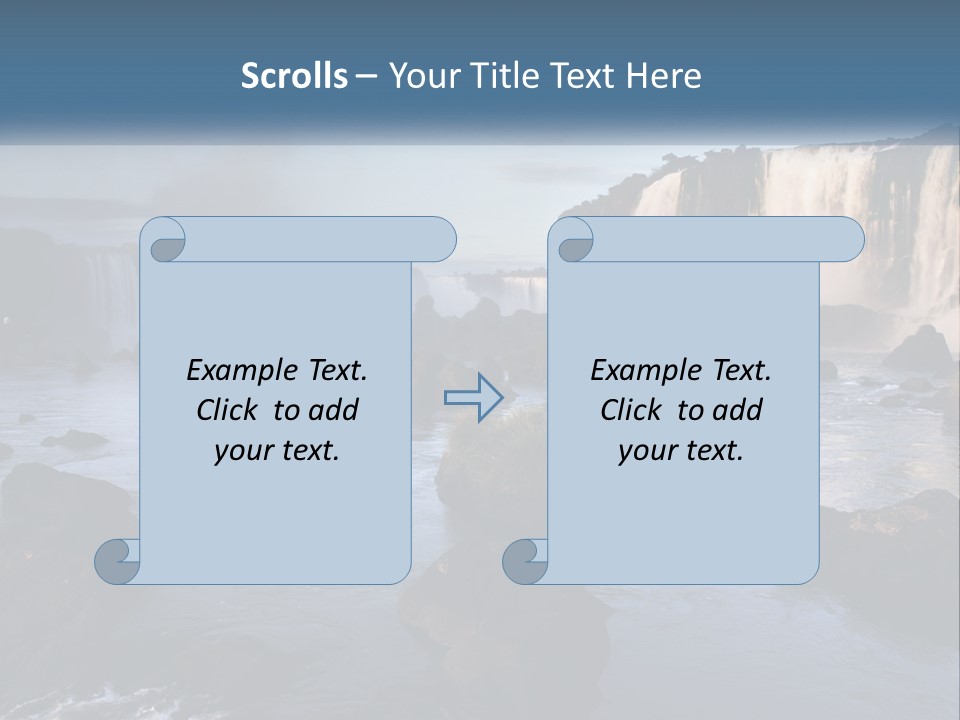 Scrolls – Your Title Text Here

Example Text. Click to add your text.

Example Text. Click to add your text.